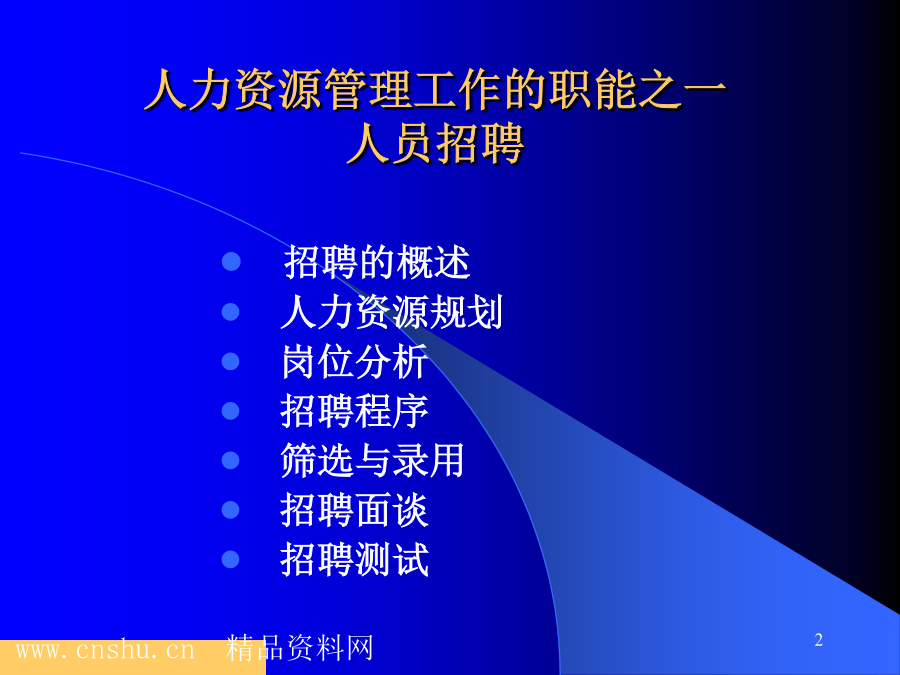 人力资源管理工作的职能之一
人员招聘

- 招聘的概述
- 人力资源规划
- 岗位分析
- 招聘程序
- 筛选与录用
- 招聘面谈
- 招聘测试

www.cnshu.cn 精品资料网

2